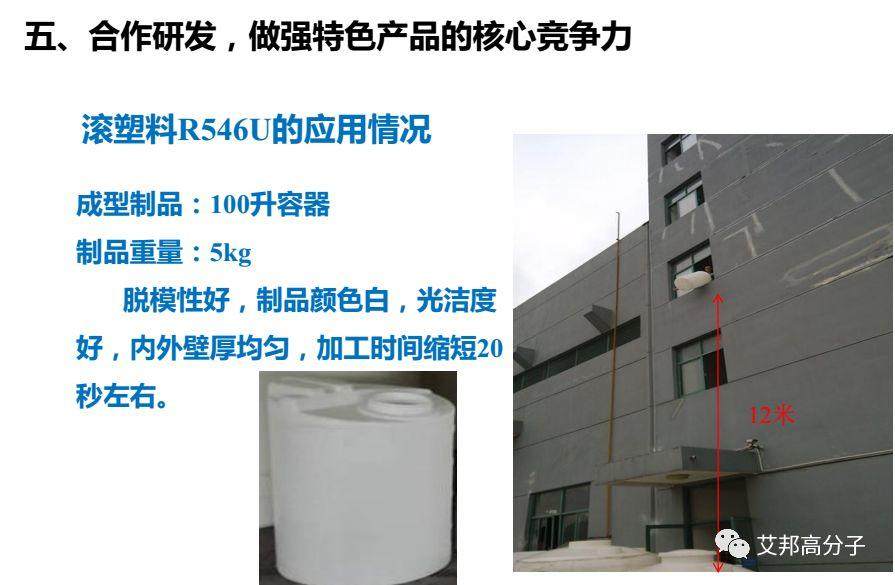 五、合作研发，做强特色产品的核心竞争力

滚塑料R546U的应用情况

成型制品：100升容器

制品重量：5kg

脱模性好，制品颜色白，光洁度好，内外壁厚均匀，加工时间缩短20秒左右。

12米

艾邦高分子